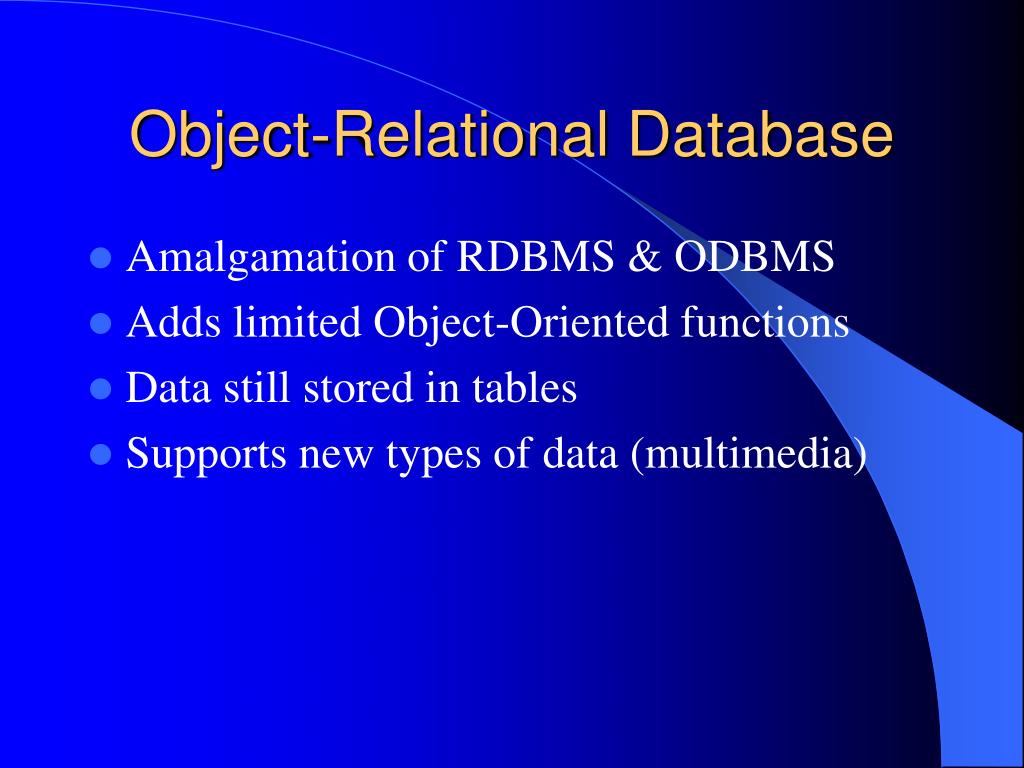 Object-Relational Database

- Amalgamation of RDBMS & ODBMS
- Adds limited Object-Oriented functions
- Data still stored in tables
- Supports new types of data (multimedia)